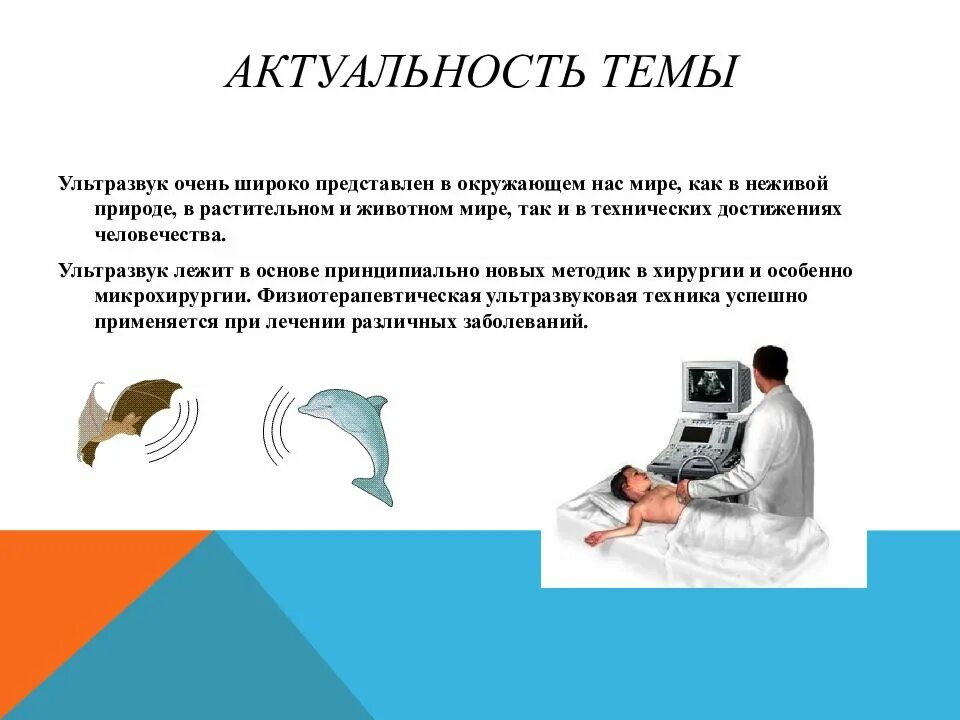 АКТУАЛЬНОСТЬ ТЕМЫ

Ультразвук очень широко представлен в окружающем нас мире, как в неживой природе, в растительном и животном мире, так и в технических достижениях человечества.

Ультразвук лежит в основе принципиально новых методик в хирургии и особенно микрохирургии. Физиотерапевтическая ультразвуковая техника успешно применяется при лечении различных заболеваний.